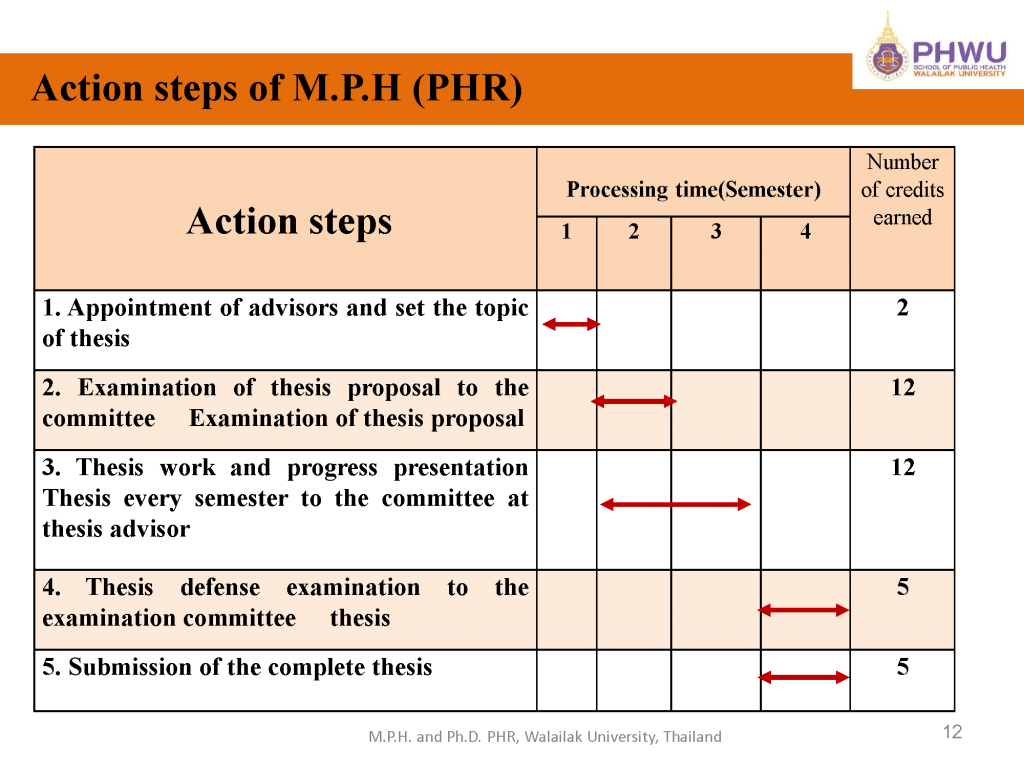 PHWU
SCHOOL OF PUBLIC HEALTH
WALAILAK UNIVERSITY

Action steps of M.P.H (PHR)

| Action steps | Processing time(Semester) 1 | 2 | 3 | 4 | Number of credits earned |
|---|---|---|---|---|---|
| 1. Appointment of advisors and set the topic of thesis | | | | | 2 |
| 2. Examination of thesis proposal to the committee Examination of thesis proposal | | | | | 12 |
| 3. Thesis work and progress presentation Thesis every semester to the committee at thesis advisor | | | | | 12 |
| 4. Thesis defense examination to the examination committee thesis | | | | | 5 |
| 5. Submission of the complete thesis | | | | | 5 |

M.P.H. and Ph.D. PHR, Walailak University, Thailand

12